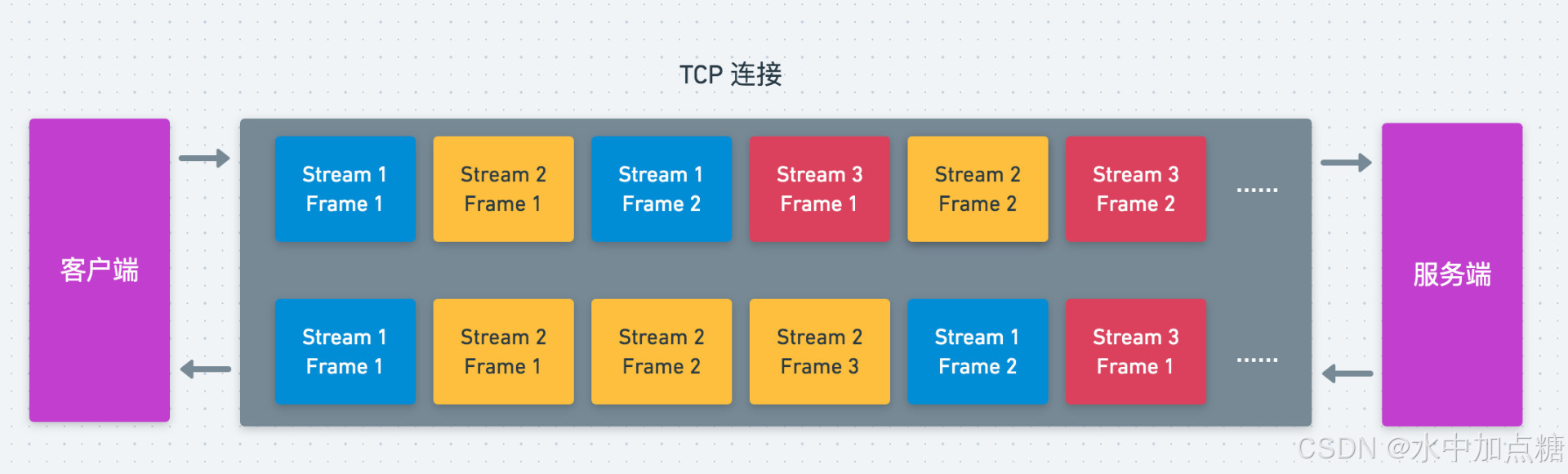 TCP 连接

客户端

Stream 1 Frame 1

Stream 2 Frame 1

Stream 1 Frame 2

Stream 3 Frame 1

Stream 2 Frame 2

Stream 3 Frame 2

......

Stream 1 Frame 1

Stream 2 Frame 1

Stream 2 Frame 2

Stream 2 Frame 3

Stream 1 Frame 2

Stream 3 Frame 1

......

服务端

CSDN @水中加点糖